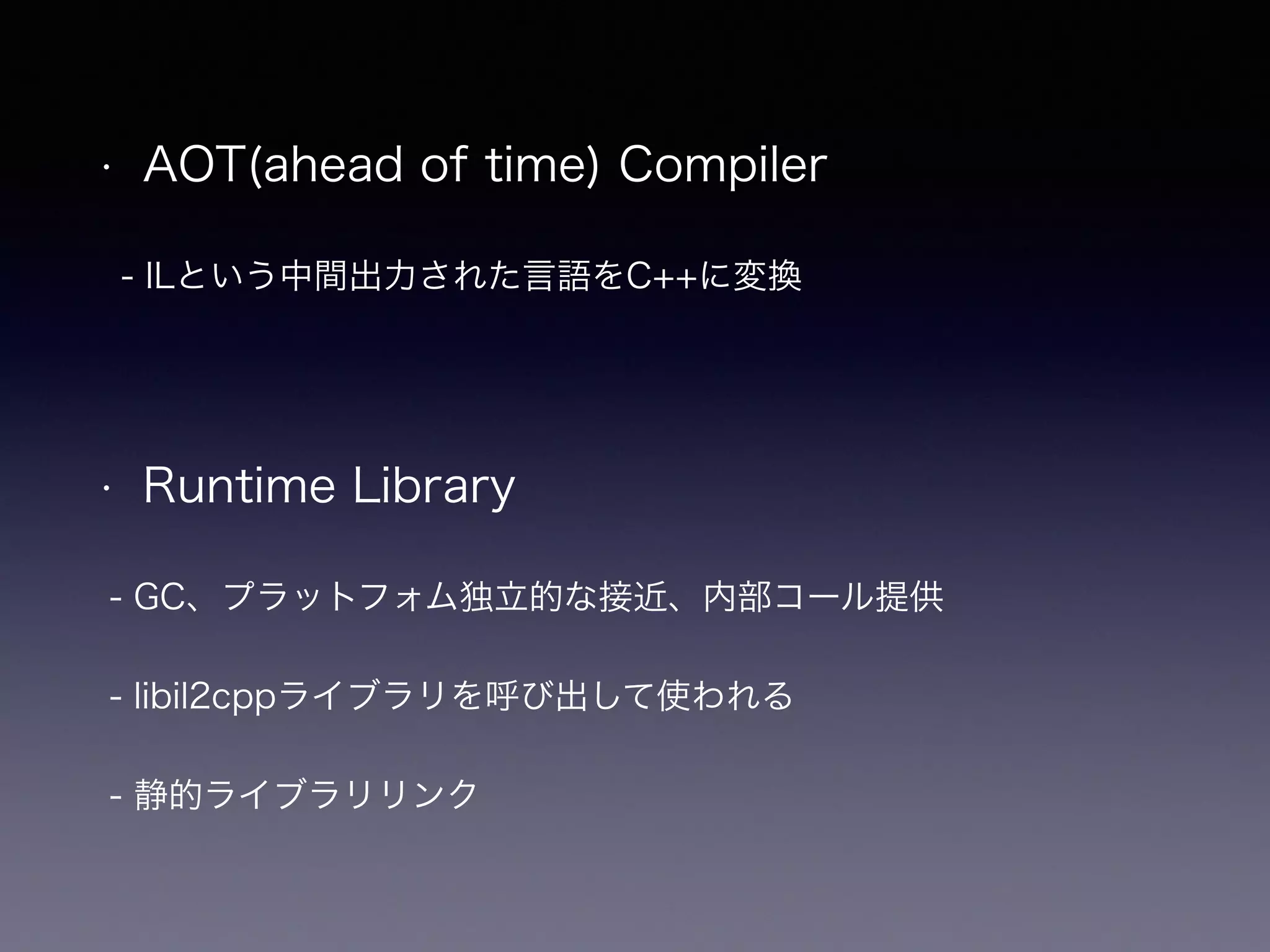 • AOT(ahead of time) Compiler

- ILという中間出力された言語をC++に変換

• Runtime Library

- GC、プラットフォム独立的な接近、内部コール提供

- libil2cppライブラリを呼び出して使われる

- 静的ライブラリリンク